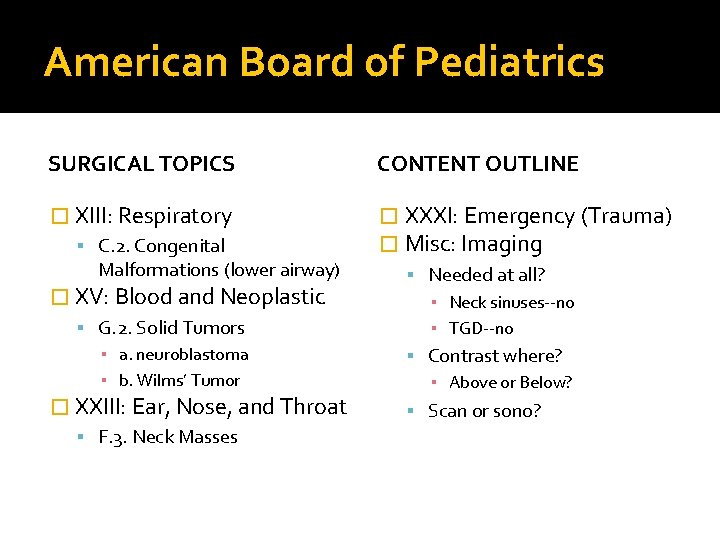 American Board of Pediatrics

SURGICAL TOPICS

XIII: Respiratory
C.2. Congenital Malformations (lower airway)
XV: Blood and Neoplastic
G.2. Solid Tumors
a. neuroblastoma
b. Wilms' Tumor
XXIII: Ear, Nose, and Throat
F.3. Neck Masses

CONTENT OUTLINE

XXXI: Emergency (Trauma)
Misc: Imaging
Needed at all?
Neck sinuses--no
TGD--no
Contrast where?
Above or Below?
Scan or sono?